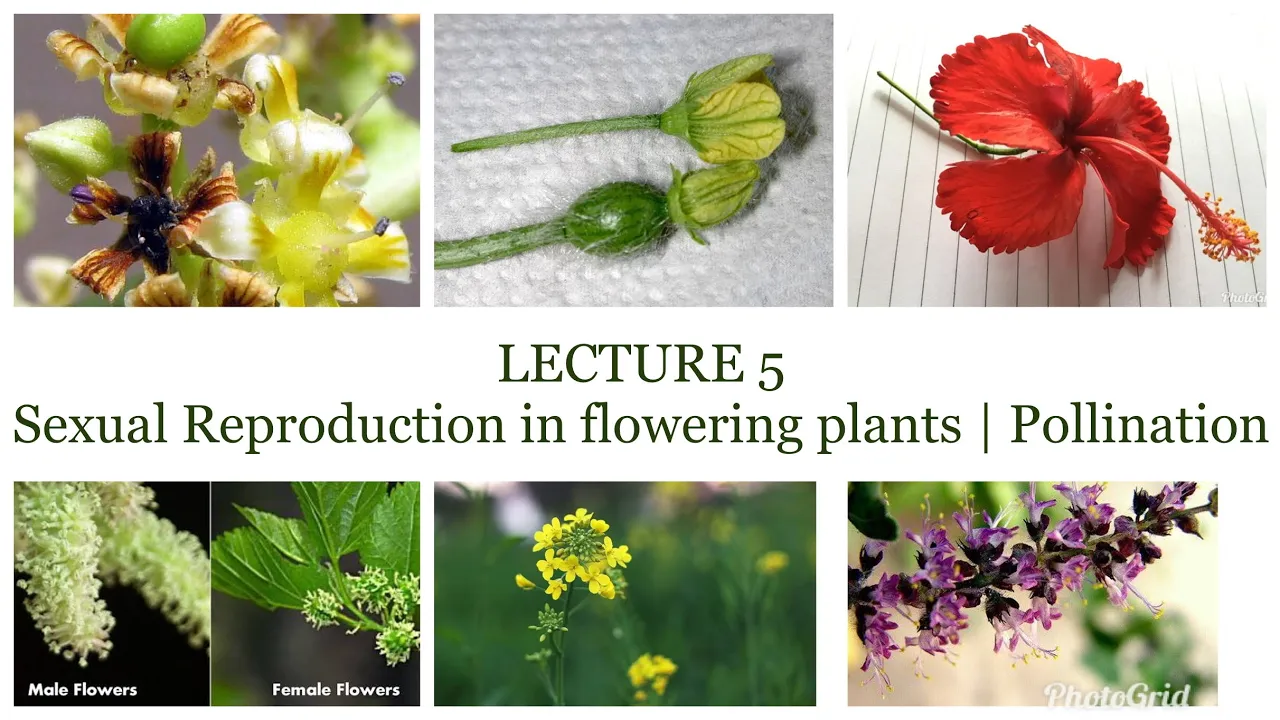 PhotoGrid

LECTURE 5
Sexual Reproduction in flowering plants | Pollination

Male Flowers

Female Flowers

PhotoGrid